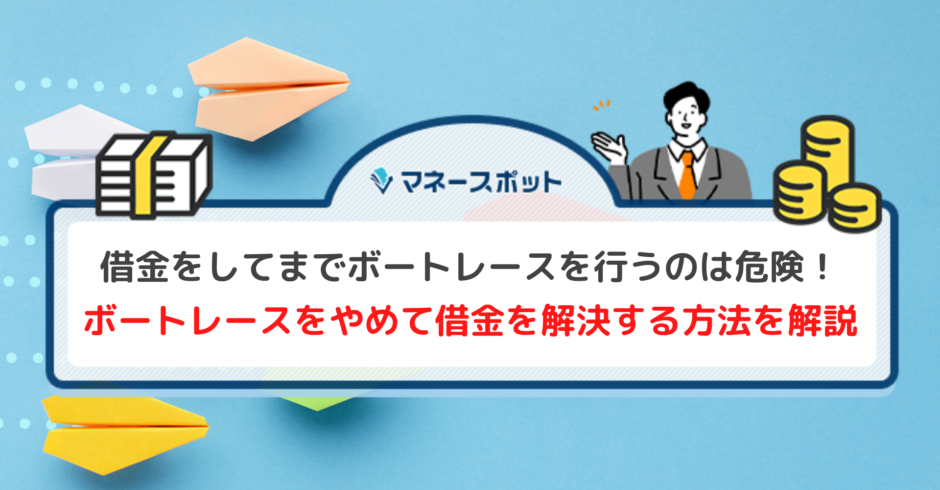 マネースポット

借金をしてまでボートレースを行うのは危険！
ボートレースをやめて借金を解決する方法を解説